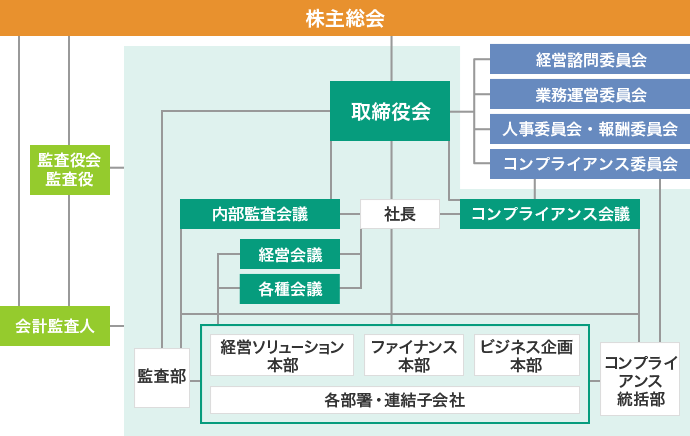 株主総会

経営諮問委員会
業務運営委員会
人事委員会・報酬委員会
コンプライアンス委員会

取締役会

監査役会
監査役

内部監査会議
社長
コンプライアンス会議

経営会議
各種会議

会計監査人

監査部

経営ソリューション本部
ファイナンス本部
ビジネス企画本部
各部署・連結子会社

コンプライアンス統括部